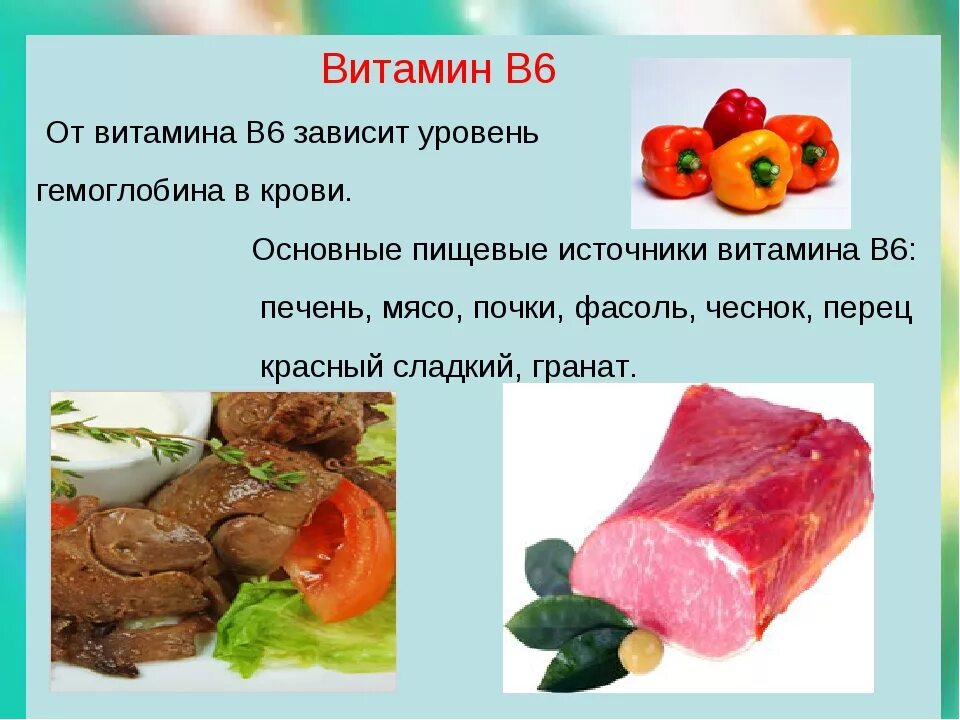 Витамин В6

От витамина В6 зависит уровень гемоглобина в крови.

Основные пищевые источники витамина В6: печень, мясо, почки, фасоль, чеснок, перец красный сладкий, гранат.